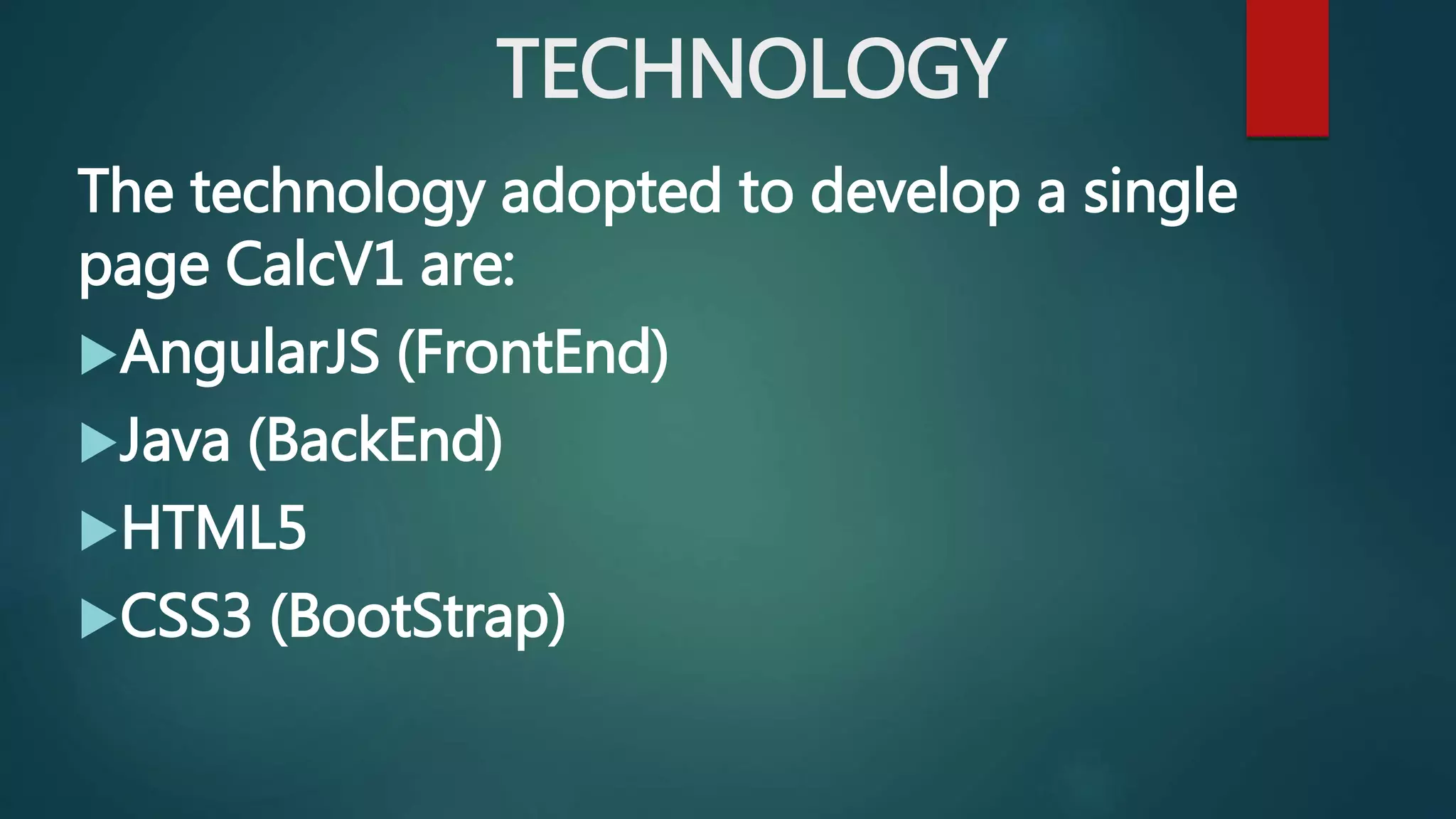 TECHNOLOGY

The technology adopted to develop a single page CalcV1 are:

▶AngularJS (FrontEnd)

▶Java (BackEnd)

▶HTML5

▶CSS3 (BootStrap)